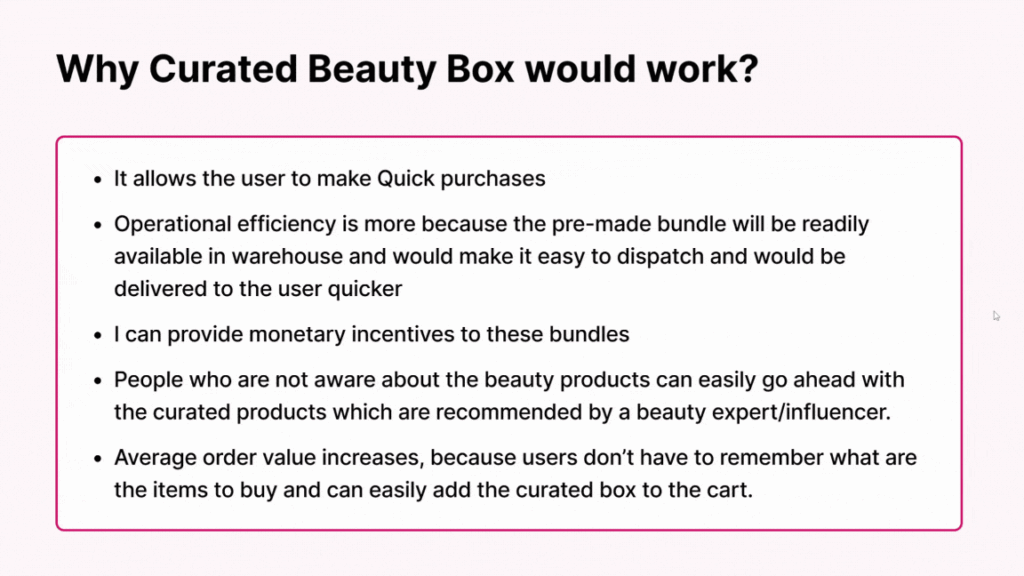 Why Curated Beauty Box would work?

- It allows the user to make Quick purchases
- Operational efficiency is more because the pre-made bundle will be readily available in warehouse and would make it easy to dispatch and would be delivered to the user quicker
- I can provide monetary incentives to these bundles
- People who are not aware about the beauty products can easily go ahead with the curated products which are recommended by a beauty expert/influencer.
- Average order value increases, because users don't have to remember what are the items to buy and can easily add the curated box to the cart.